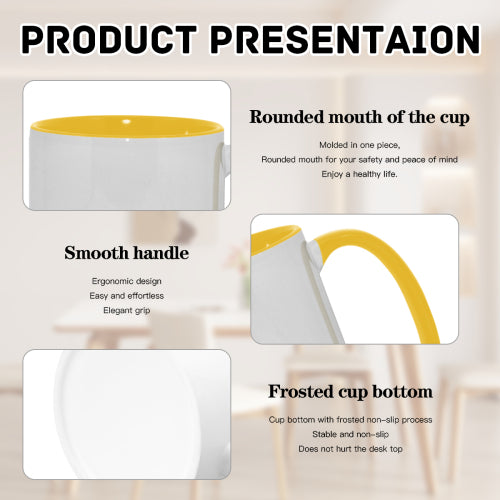 PRODUCT PRESENTAION

Rounded mouth of the cup

Molded in one piece,
Rounded mouth for your safety and peace of mind
Enjoy a healthy life.

Smooth handle

Ergonomic design
Easy and effortless
Elegant grip

Frosted cup bottom

Cup bottom with frosted non-slip process
Stable and non-slip
Does not hurt the desk top